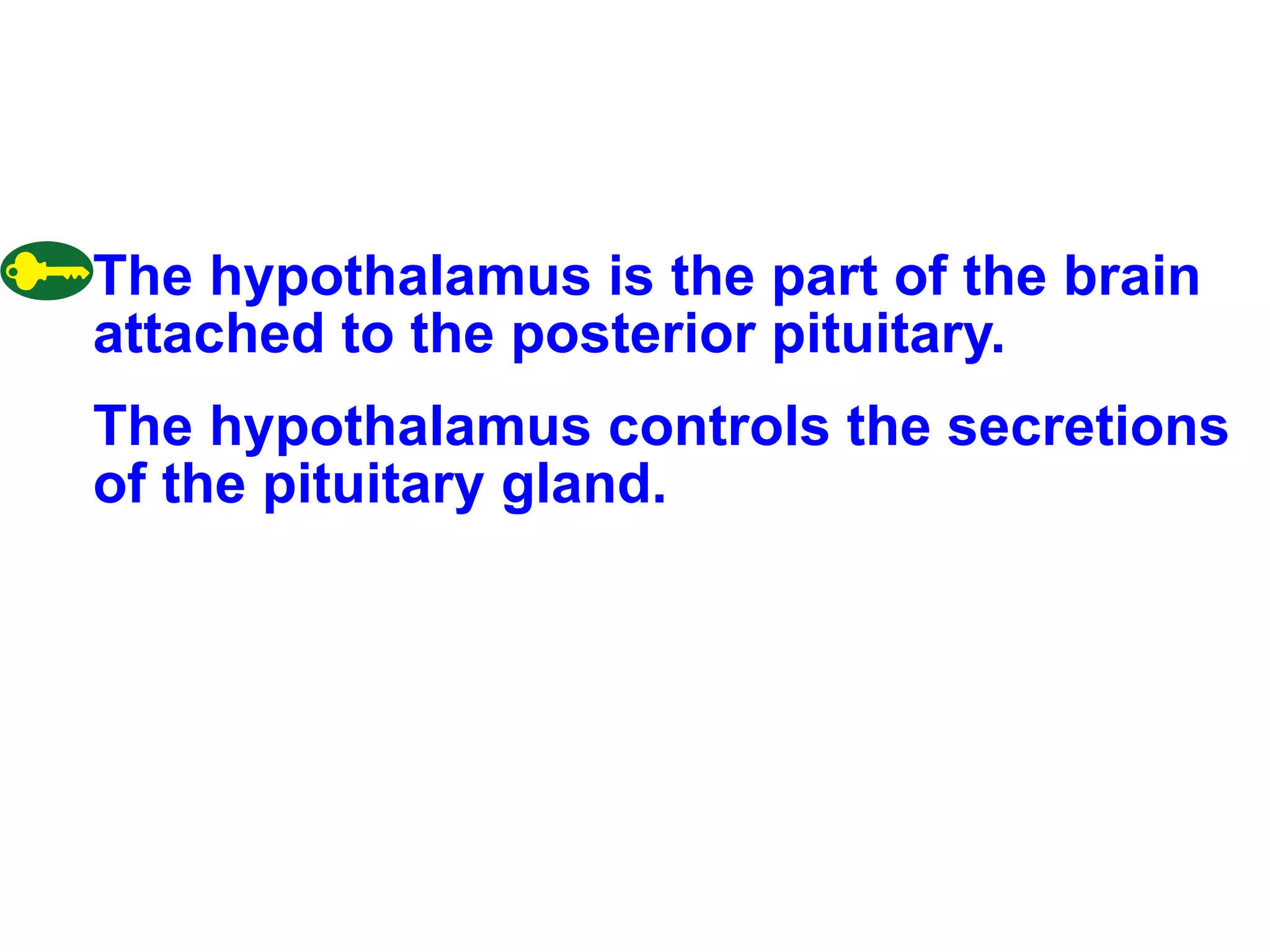 The hypothalamus is the part of the brain attached to the posterior pituitary.

The hypothalamus controls the secretions of the pituitary gland.